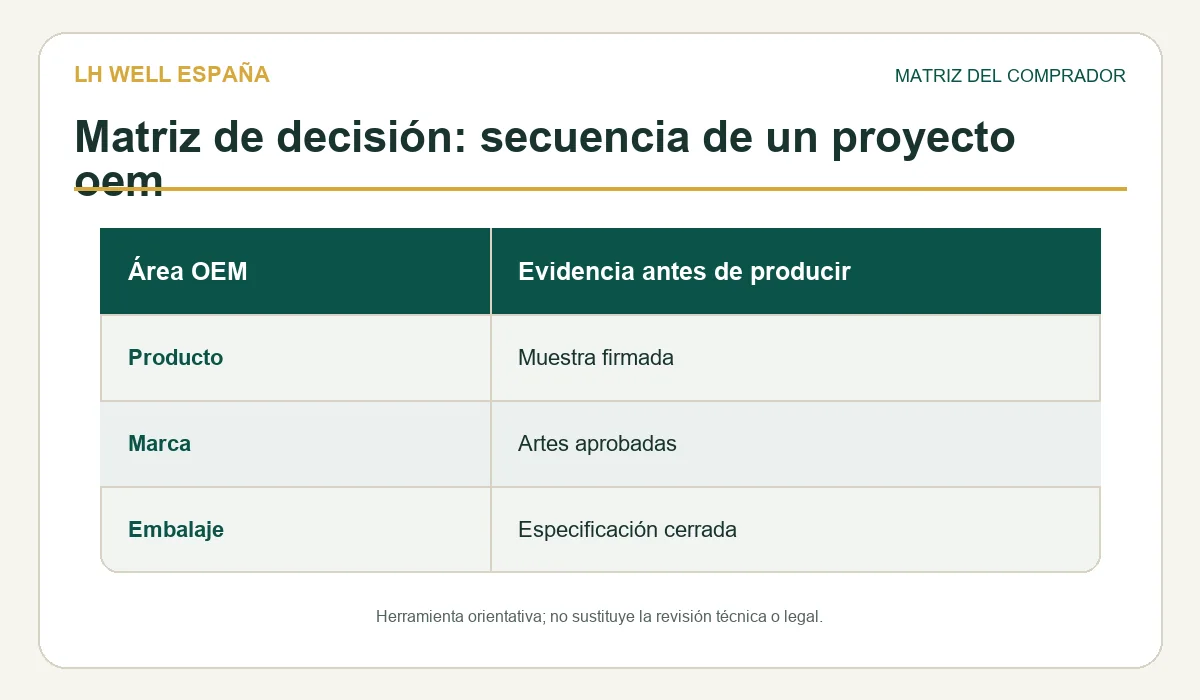 LH WELL ESPAÑA

MATRIZ DEL COMPRADOR

Matriz de decisión: secuencia de un proyecto oem

| Área OEM | Evidencia antes de producir |
|---|---|
| Producto | Muestra firmada |
| Marca | Artes aprobadas |
| Embalaje | Especificación cerrada |

Herramienta orientativa; no sustituye la revisión técnica o legal.